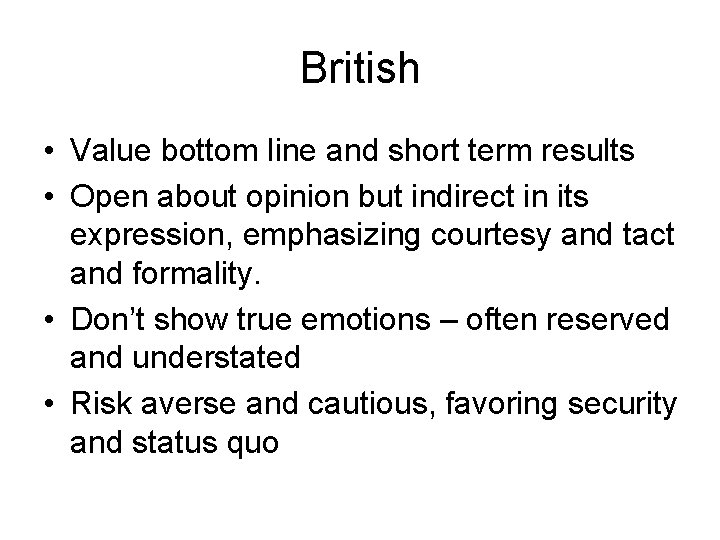 British

• Value bottom line and short term results
• Open about opinion but indirect in its expression, emphasizing courtesy and tact and formality.
• Don't show true emotions – often reserved and understated
• Risk averse and cautious, favoring security and status quo